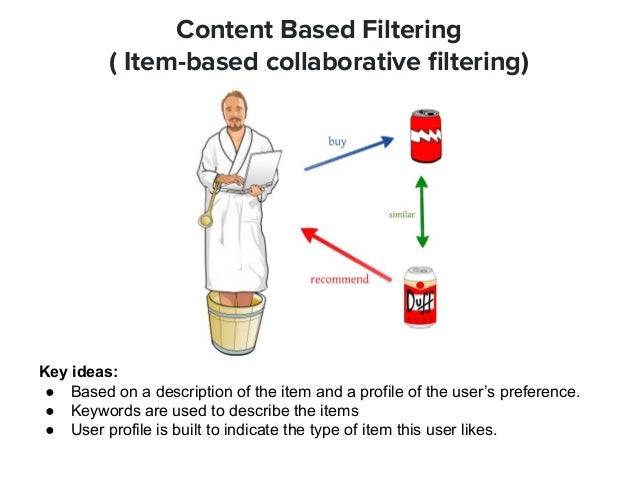 Content Based Filtering
( Item-based collaborative filtering)

buy

similar

recommend

Duff

Key ideas:
● Based on a description of the item and a profile of the user's preference.
● Keywords are used to describe the items
● User profile is built to indicate the type of item this user likes.